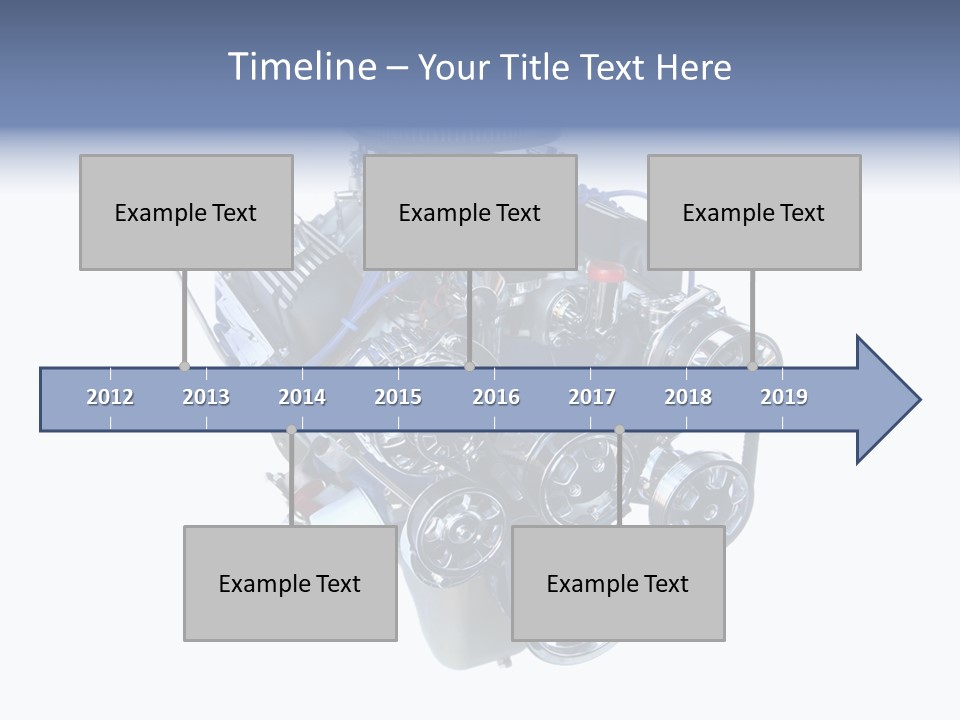 Timeline – Your Title Text Here

Example Text

Example Text

Example Text

2012 2013 2014 2015 2016 2017 2018 2019

Example Text

Example Text